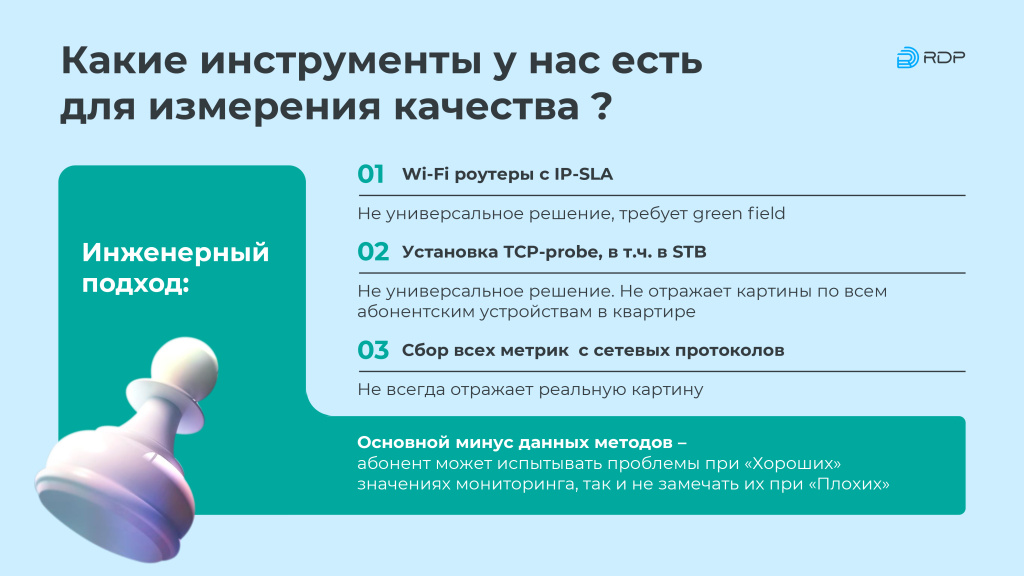 Какие инструменты у нас есть для измерения качества ?

RDP

Инженерный подход:

01 Wi-Fi роутеры с IP-SLA

Не универсальное решение, требует green field

02 Установка TCP-probe, в т.ч. в STB

Не универсальное решение. Не отражает картины по всем абонентским устройствам в квартире

03 Сбор всех метрик с сетевых протоколов

Не всегда отражает реальную картину

Основной минус данных методов – абонент может испытывать проблемы при «Хороших» значениях мониторинга, так и не замечать их при «Плохих»